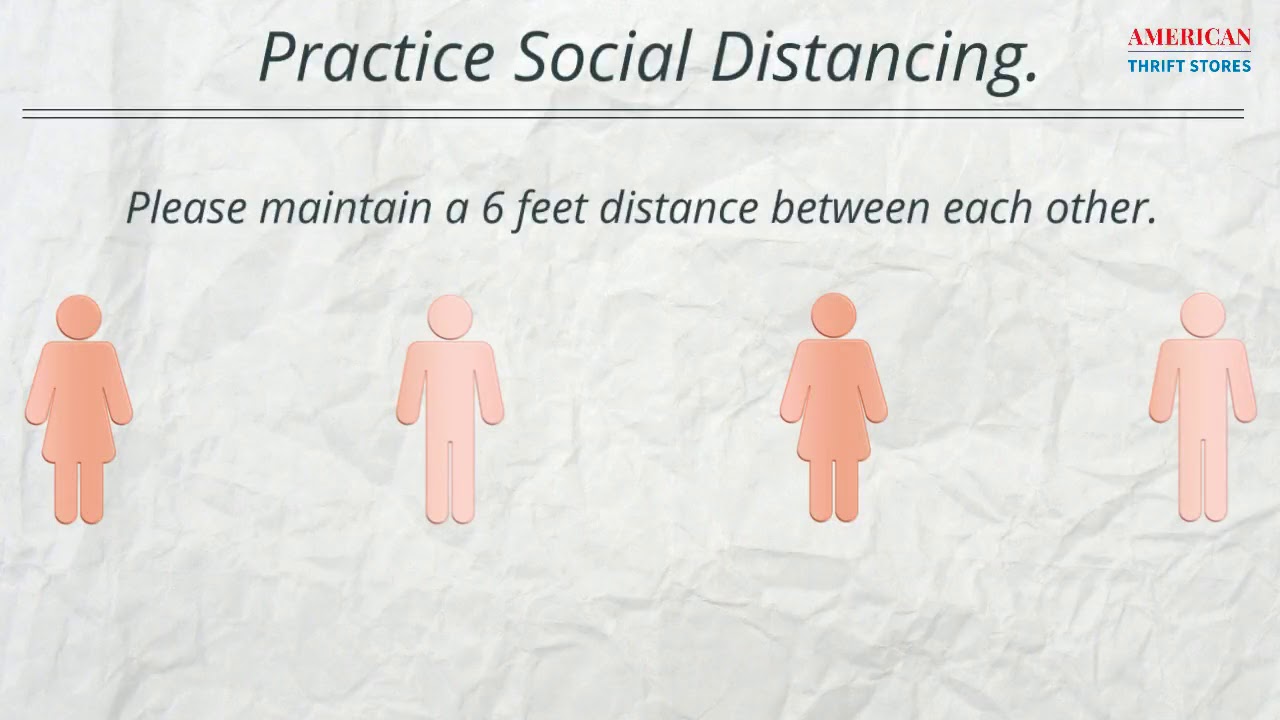 Practice Social Distancing.

AMERICAN
THRIFT STORES

Please maintain a 6 feet distance between each other.